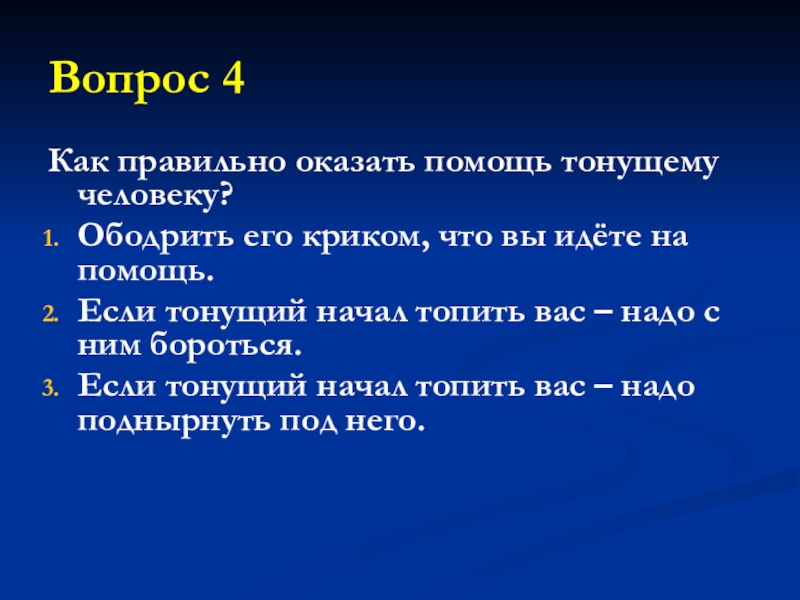 Вопрос 4

Как правильно оказать помощь тонущему человеку?

1. Ободрить его криком, что вы идёте на помощь.
2. Если тонущий начал топить вас – надо с ним бороться.
3. Если тонущий начал топить вас – надо поднырнуть под него.